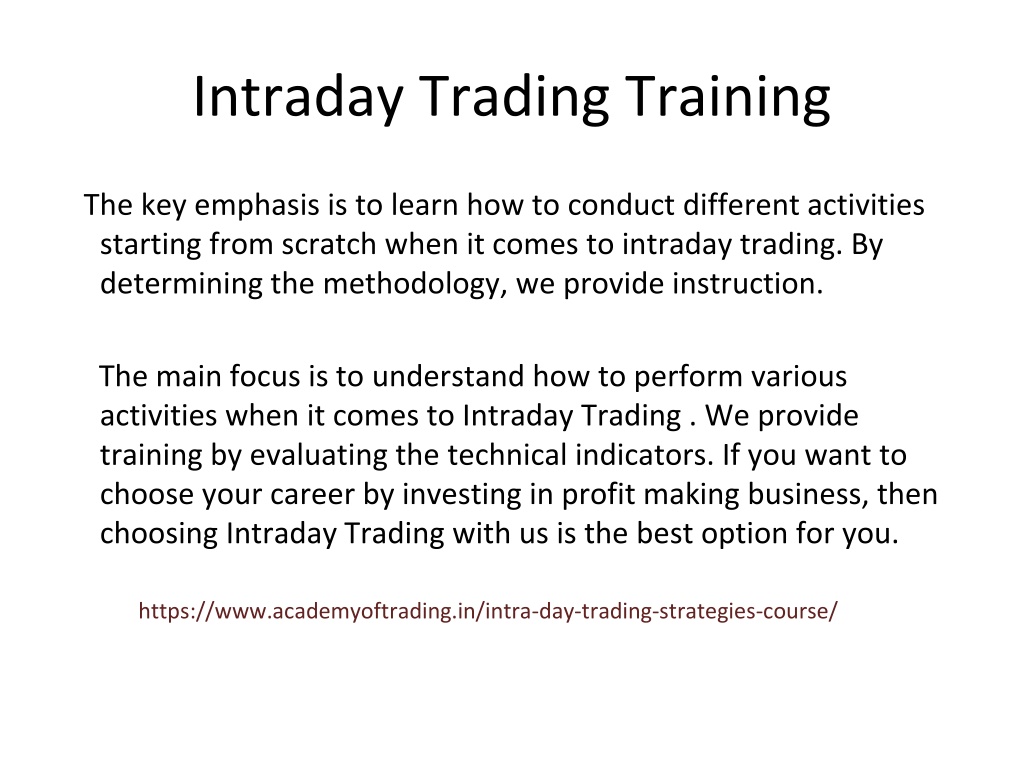 Intraday Trading Training

The key emphasis is to learn how to conduct different activities starting from scratch when it comes to intraday trading. By determining the methodology, we provide instruction.

The main focus is to understand how to perform various activities when it comes to Intraday Trading . We provide training by evaluating the technical indicators. If you want to choose your career by investing in profit making business, then choosing Intraday Trading with us is the best option for you.

https://www.academyoftrading.in/intra-day-trading-strategies-course/